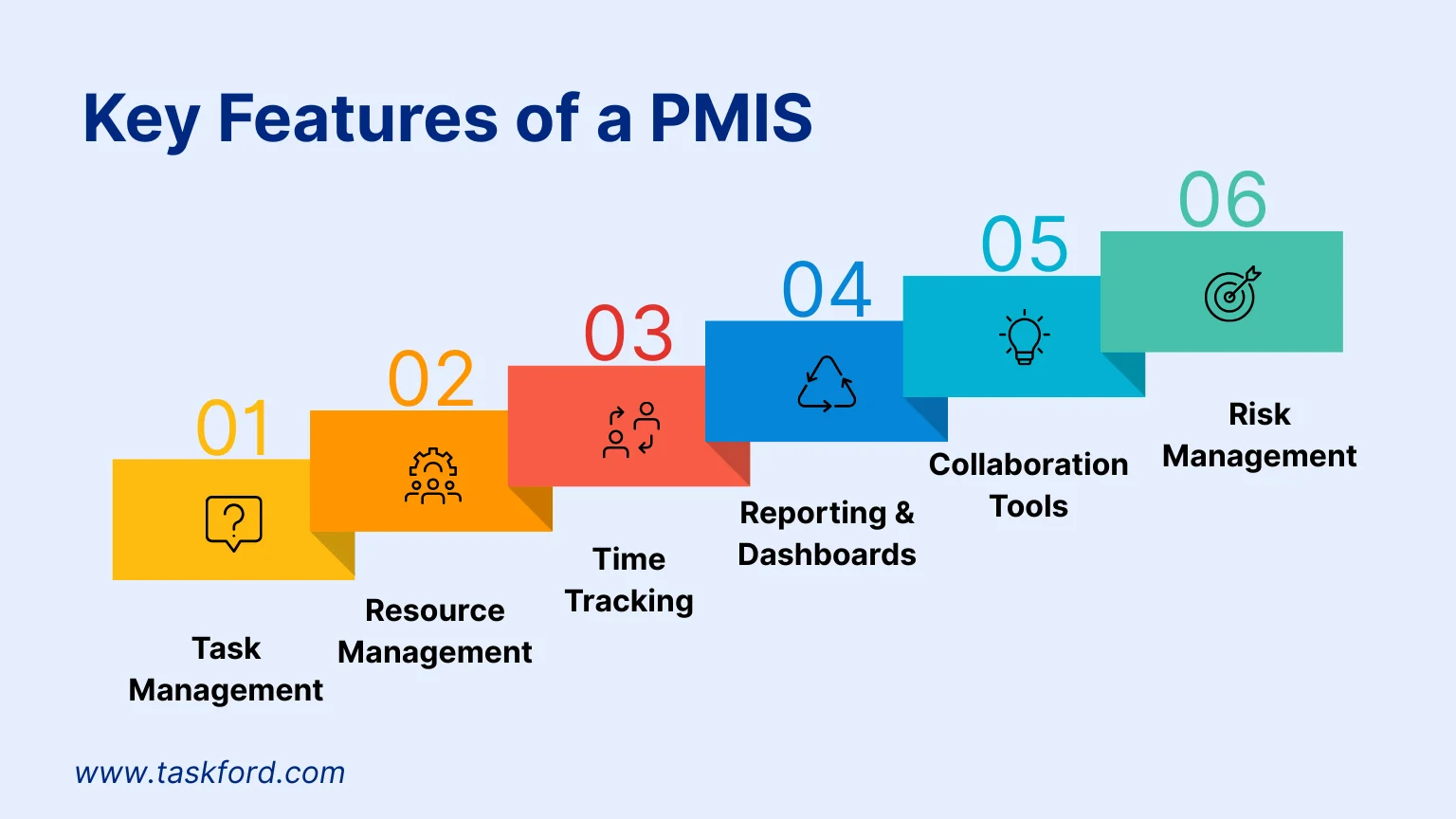 Key Features of a PMIS

01
Task Management

02
Resource Management

03
Time Tracking

04
Reporting & Dashboards

05
Collaboration Tools

06
Risk Management

www.taskford.com